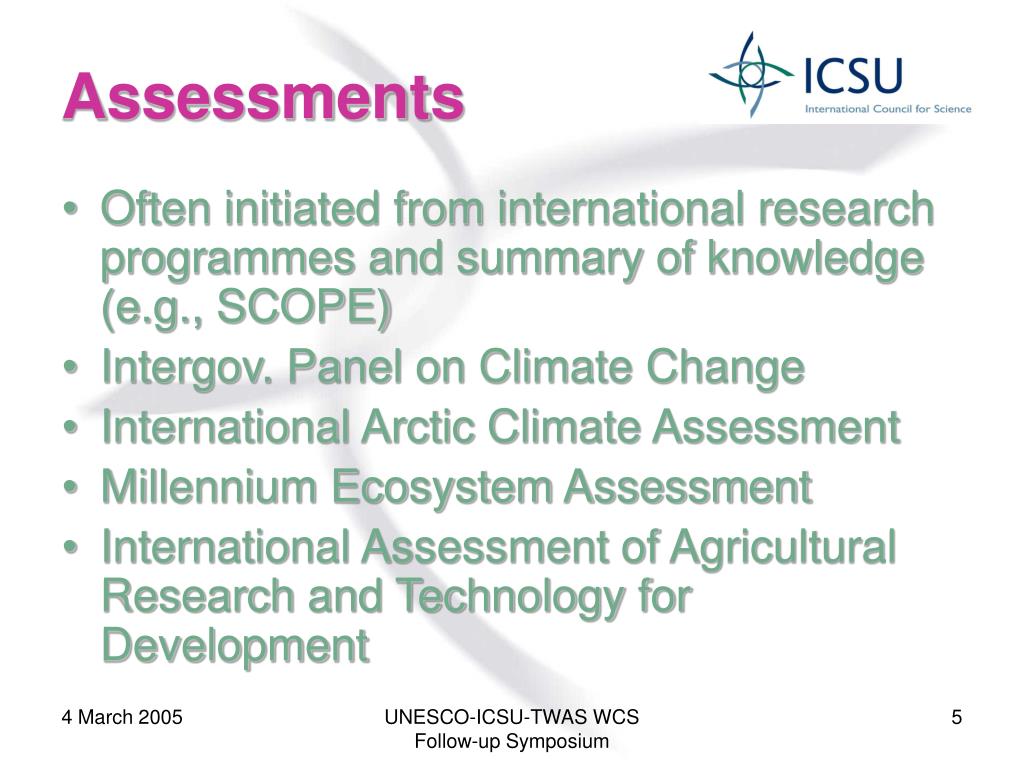 Assessments

ICSU
International Council for Science

• Often initiated from international research programmes and summary of knowledge (e.g., SCOPE)
• Intergov. Panel on Climate Change
• International Arctic Climate Assessment
• Millennium Ecosystem Assessment
• International Assessment of Agricultural Research and Technology for Development

4 March 2005

UNESCO-ICSU-TWAS WCS Follow-up Symposium

5